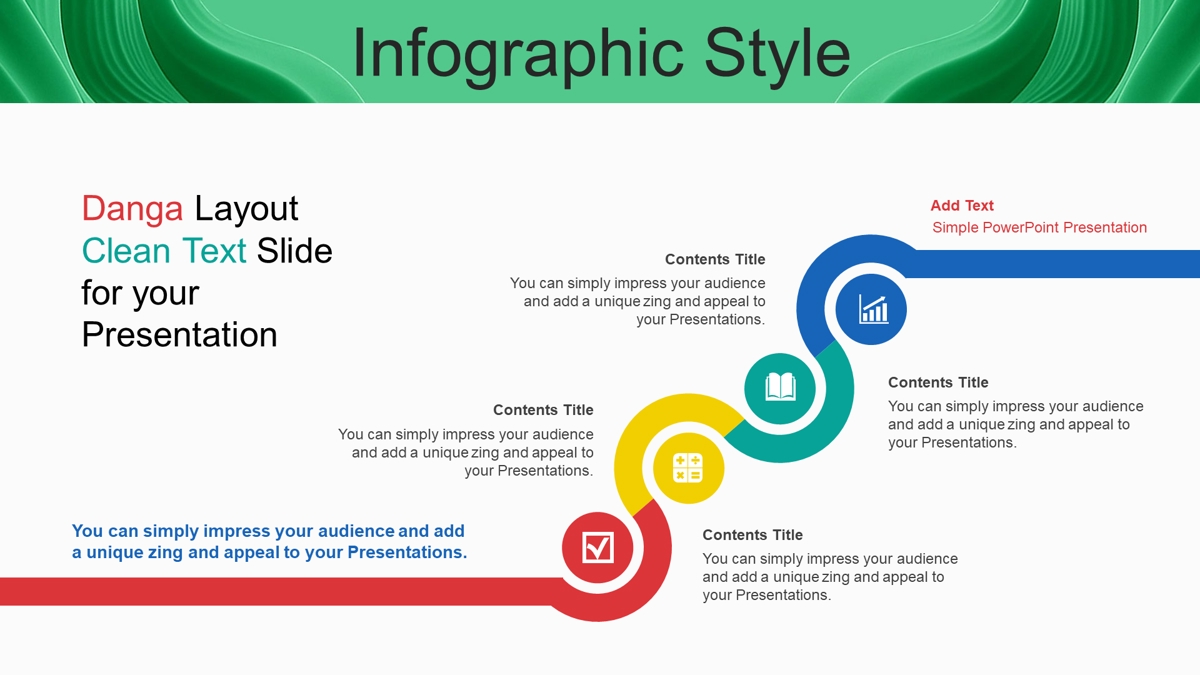 Infographic Style

Danga Layout
Clean Text Slide
for your
Presentation

Add Text
Simple PowerPoint Presentation

Contents Title
You can simply impress your audience and add a unique zing and appeal to your Presentations.

Contents Title
You can simply impress your audience and add a unique zing and appeal to your Presentations.

Contents Title
You can simply impress your audience and add a unique zing and appeal to your Presentations.

You can simply impress your audience and add a unique zing and appeal to your Presentations.

Contents Title
You can simply impress your audience and add a unique zing and appeal to your Presentations.